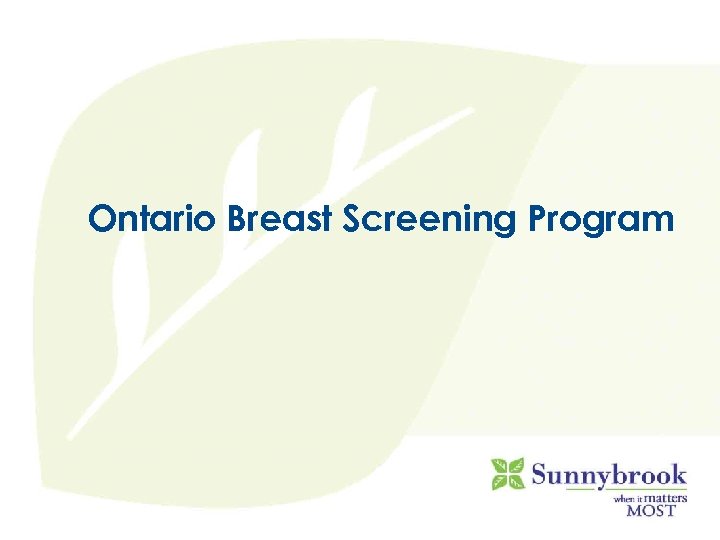 Ontario Breast Screening Program

Sunnybrook
when it matters
MOST